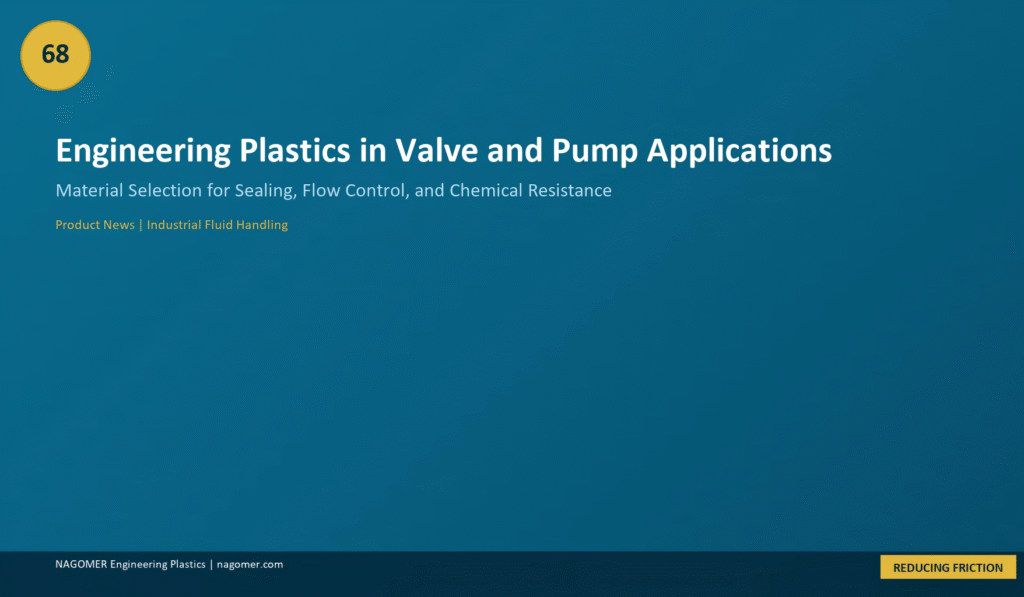 68

Engineering Plastics in Valve and Pump Applications

Material Selection for Sealing, Flow Control, and Chemical Resistance

Product News | Industrial Fluid Handling

NAGOMER Engineering Plastics | nagomer.com

REDUCING FRICTION